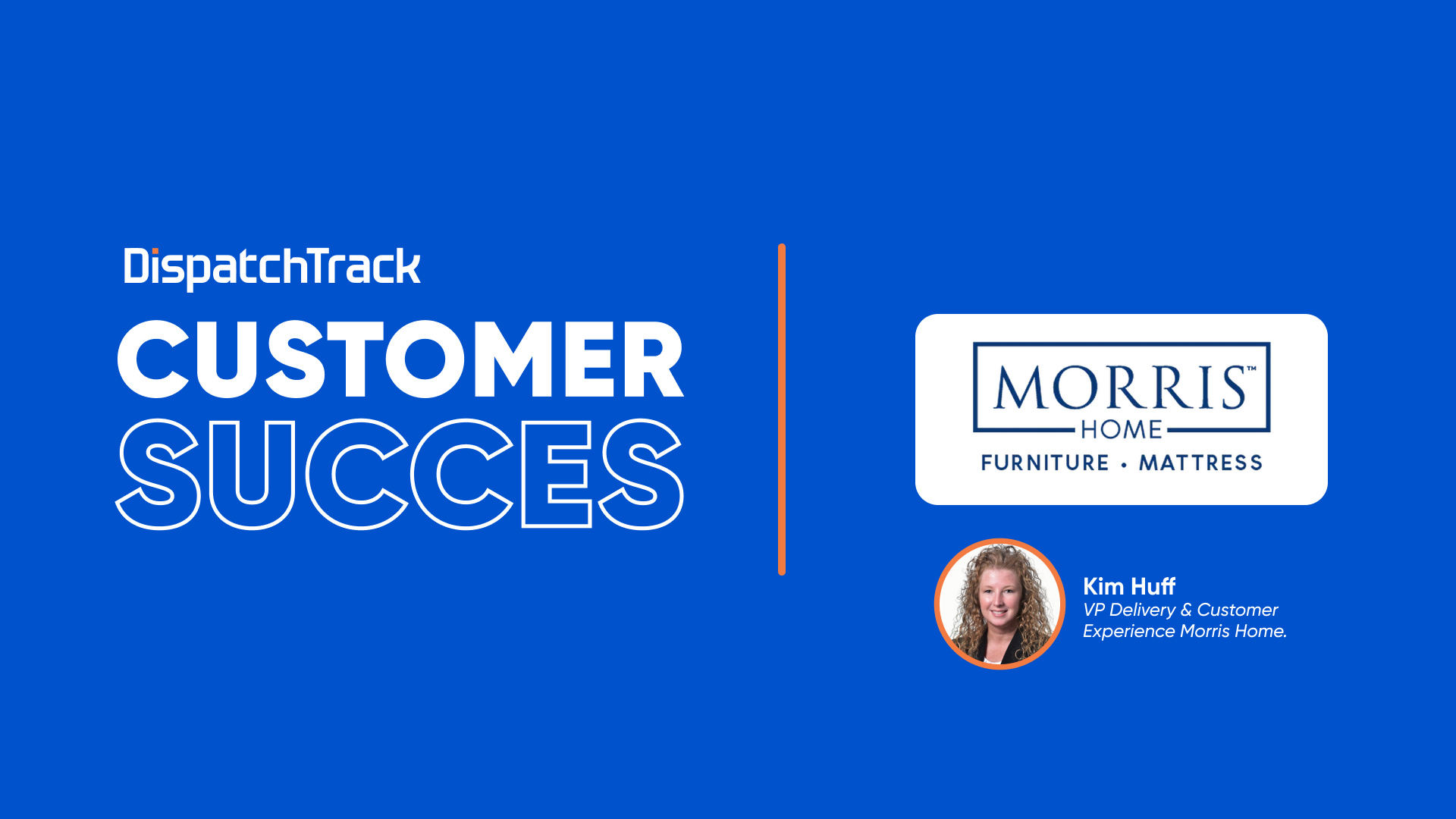 DispatchTrack
CUSTOMER
SUCCES

MORRIS™
HOME
FURNITURE • MATTRESS

Kim Huff
VP Delivery & Customer Experience Morris Home.